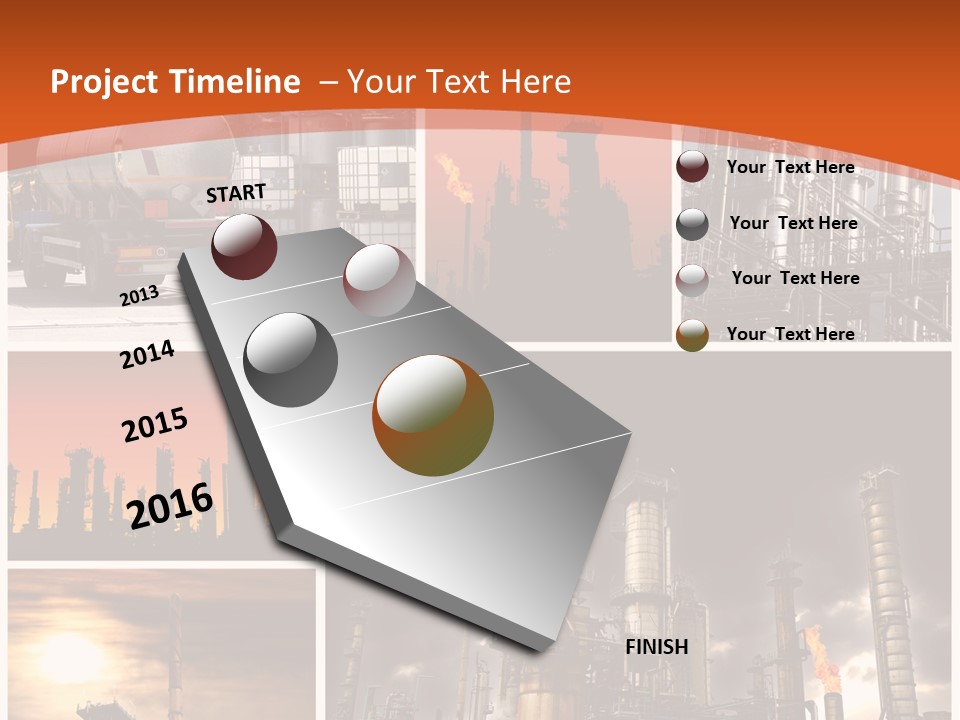 Project Timeline – Your Text Here

START

2013

2014

2015

2016

FINISH

Your Text Here

Your Text Here

Your Text Here

Your Text Here